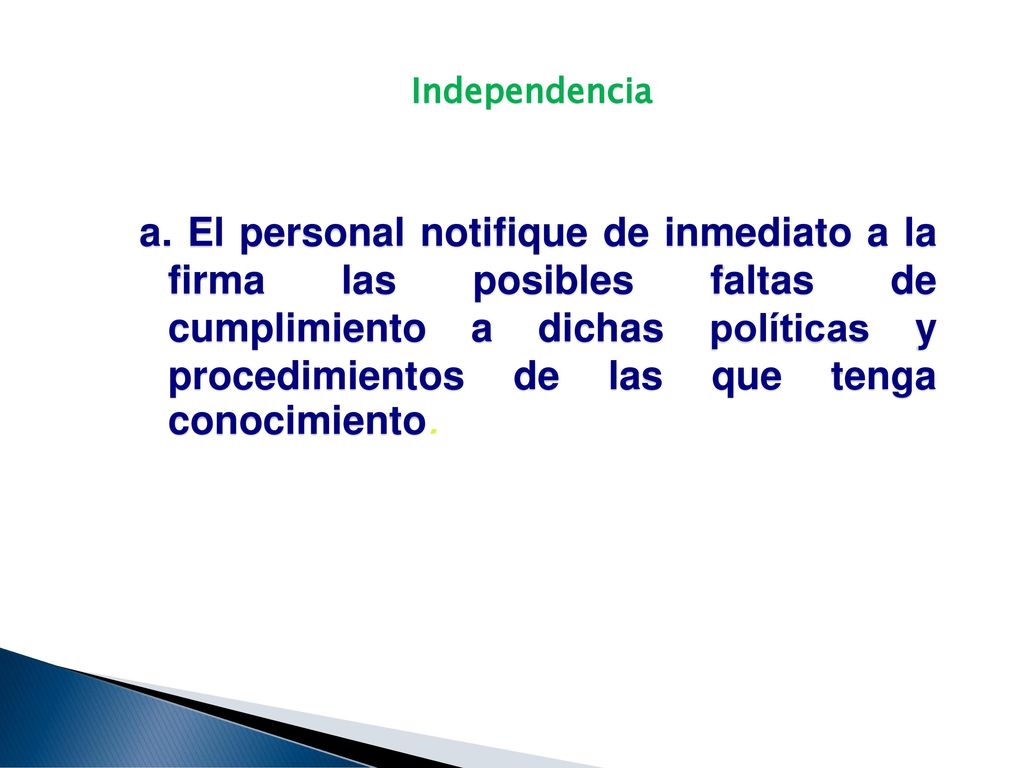 Independencia

a. El personal notifique de inmediato a la firma las posibles faltas de cumplimiento a dichas políticas y procedimientos de las que tenga conocimiento.